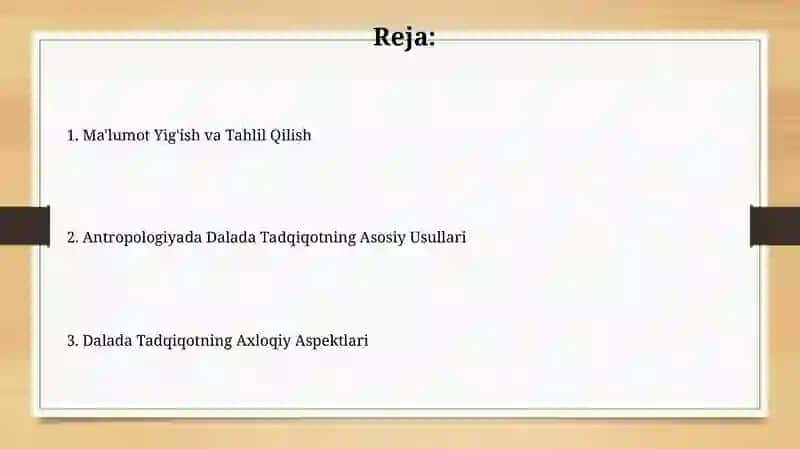 Reja:

1. Ma'lumot Yig'ish va Tahlil Qilish

2. Antropologiyada Dalada Tadqiqotning Asosiy Usullari

3. Dalada Tadqiqotning Axloqiy Aspektlari